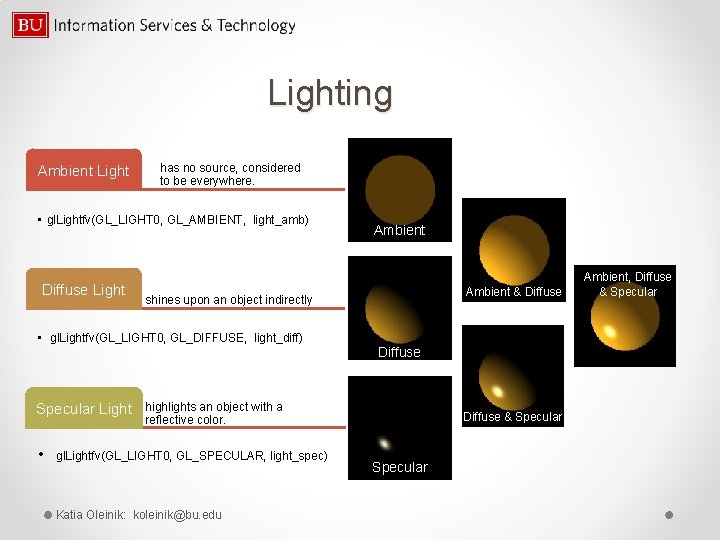 BU Information Services & Technology

Lighting

Ambient Light has no source, considered to be everywhere.

• glLightfv(GL_LIGHT0, GL_AMBIENT, light_amb)

Diffuse Light shines upon an object indirectly

• glLightfv(GL_LIGHT0, GL_DIFFUSE, light_diff)

Specular Light highlights an object with a reflective color.

• glLightfv(GL_LIGHT0, GL_SPECULAR, light_spec)

Ambient

Diffuse

Specular

Ambient & Diffuse

Diffuse & Specular

Ambient, Diffuse & Specular

Katia Oleinik: koleinik@bu.edu